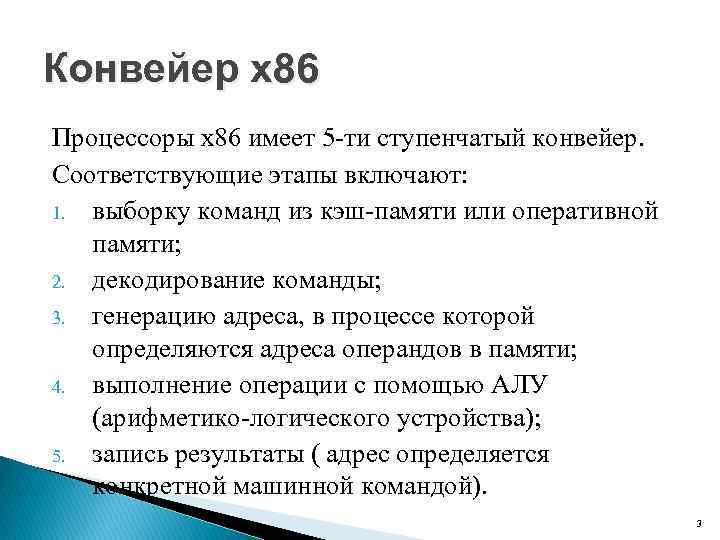 Конвейер x86

Процессоры x86 имеет 5-ти ступенчатый конвейер. Соответствующие этапы включают:

1. выборку команд из кэш-памяти или оперативной памяти;
2. декодирование команды;
3. генерацию адреса, в процессе которой определяются адреса операндов в памяти;
4. выполнение операции с помощью АЛУ (арифметико-логического устройства);
5. запись результаты ( адрес определяется конкретной машинной командой).

3